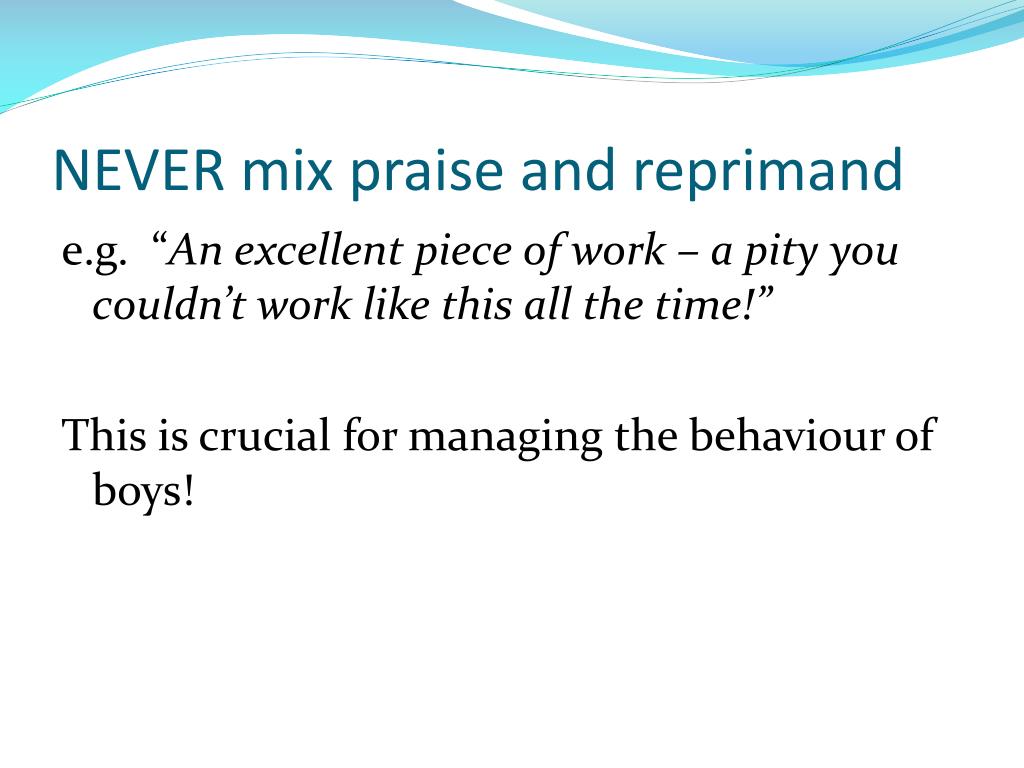 NEVER mix praise and reprimand

e.g. “An excellent piece of work – a pity you couldn’t work like this all the time!”

This is crucial for managing the behaviour of boys!